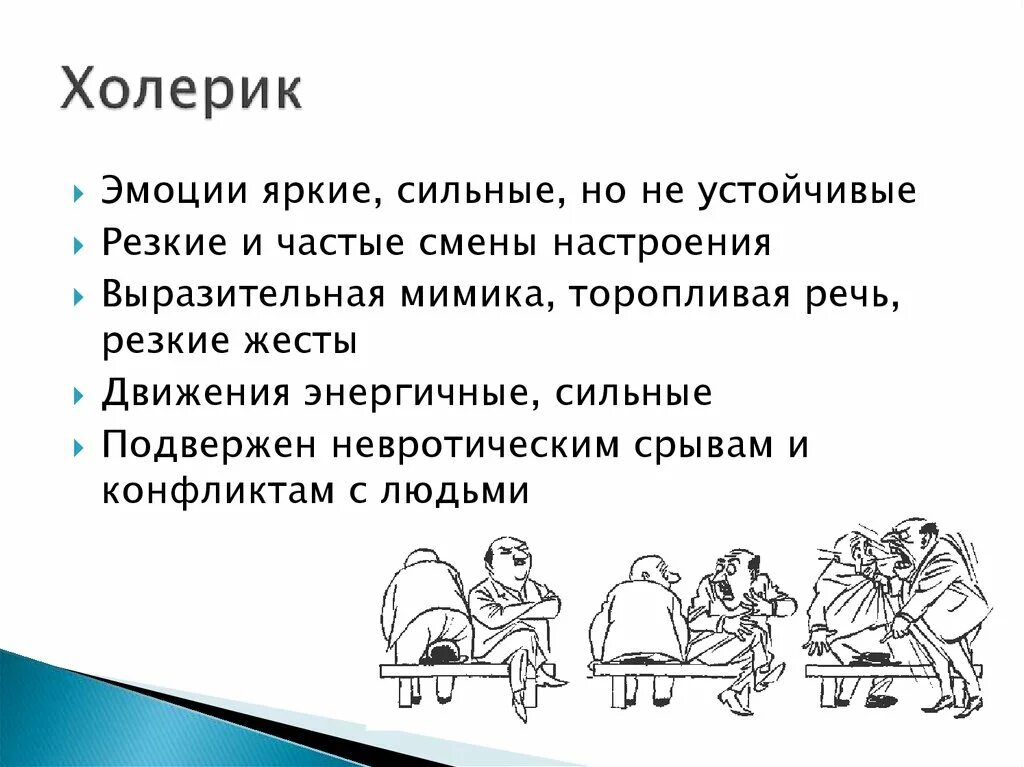 Холерик

Эмоции яркие, сильные, но не устойчивые

Резкие и частые смены настроения

Выразительная мимика, торопливая речь, резкие жесты

Движения энергичные, сильные

Подвержен невротическим срывам и конфликтам с людьми